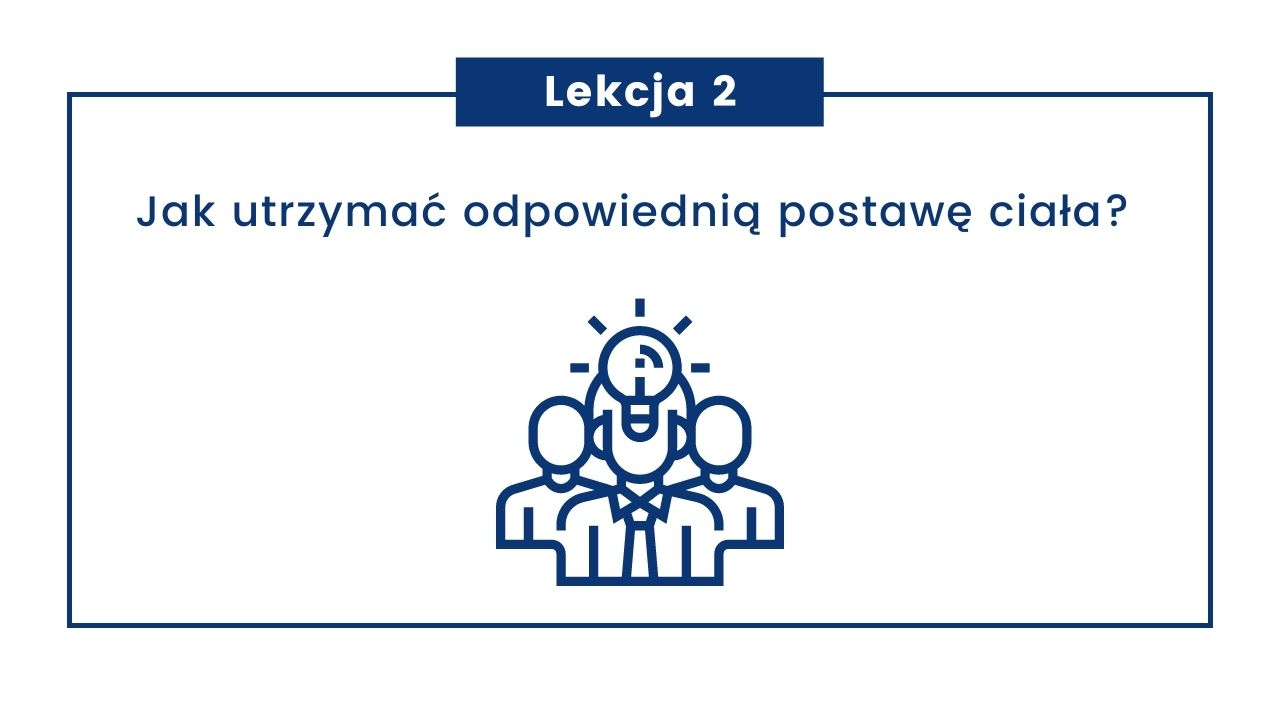 Lekcja 2

Jak utrzymać odpowiednią postawę ciała?